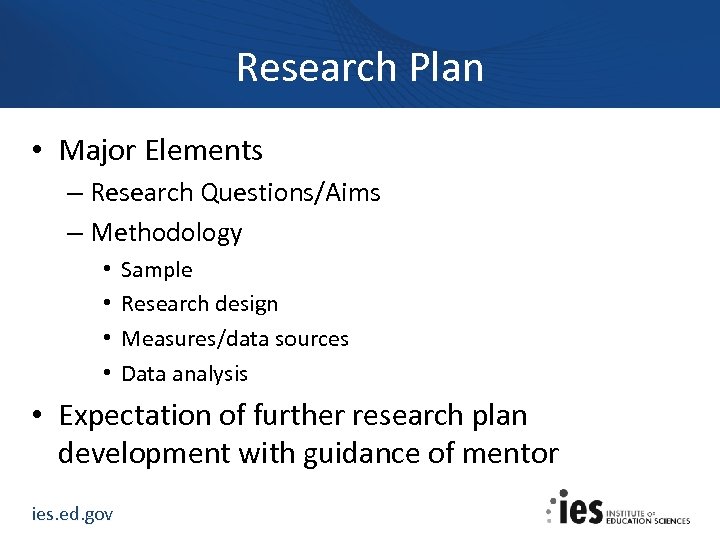 Research Plan

• Major Elements
– Research Questions/Aims
– Methodology
• Sample
• Research design
• Measures/data sources
• Data analysis

• Expectation of further research plan development with guidance of mentor

ies.ed.gov

ies INSTITUTE OF EDUCATION SCIENCES